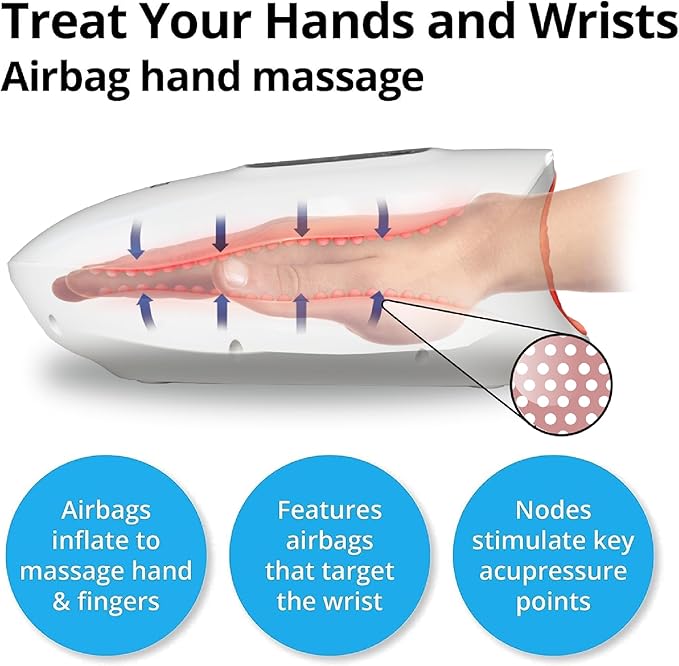 Treat Your Hands and Wrists
Airbag hand massage

Airbags inflate to massage hand & fingers

Features airbags that target the wrist

Nodes stimulate key acupressure points